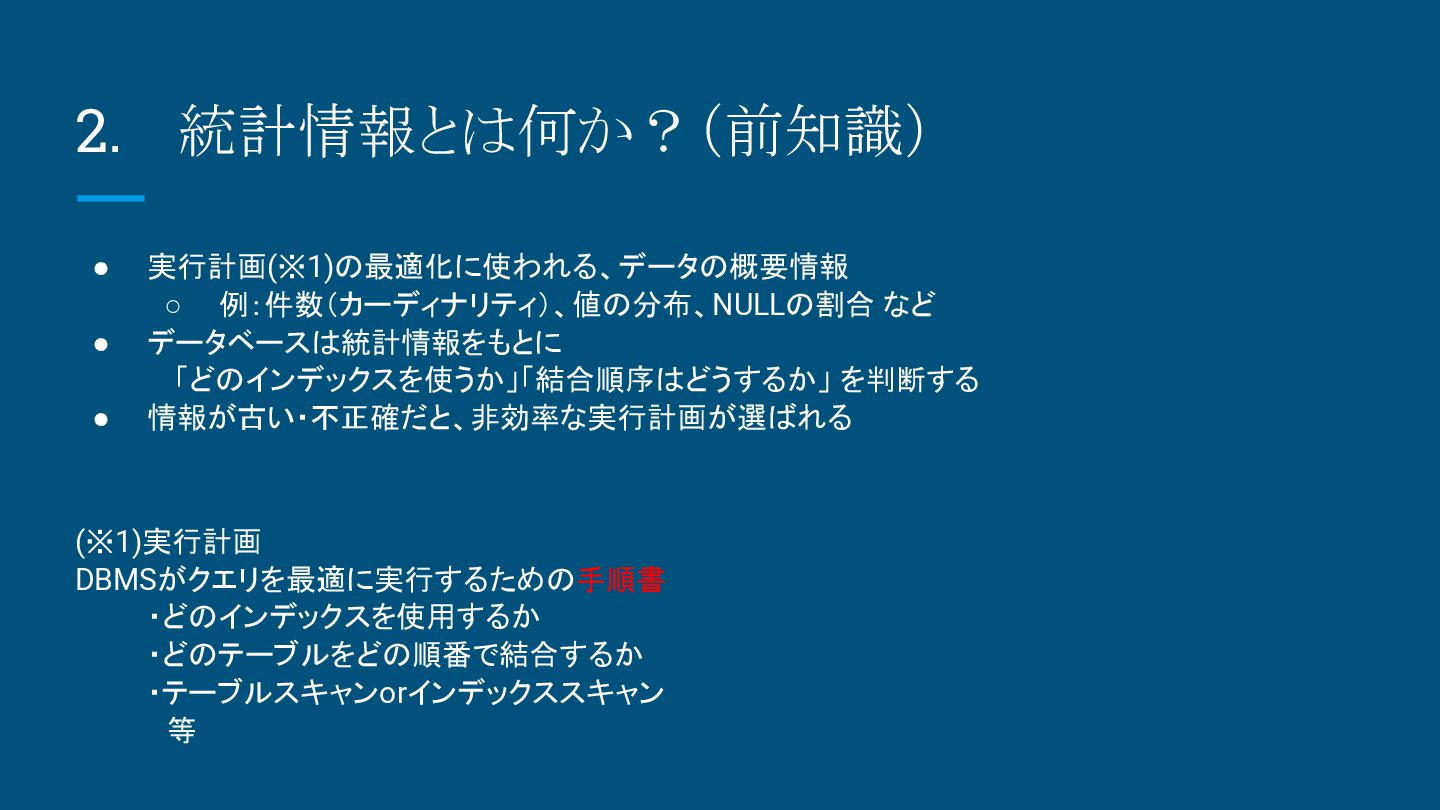 2.　統計情報とは何か？（前知識）

● 実行計画(※1)の最適化に使われる、データの概要情報
　○ 例：件数（カーディナリティ）、値の分布、NULLの割合 など
● データベースは統計情報をもとに
　「どのインデックスを使うか」「結合順序はどうするか」を判断する
● 情報が古い・不正確だと、非効率な実行計画が選ばれる

(※1)実行計画
DBMSがクエリを最適に実行するための手順書
・どのインデックスを使用するか
・どのテーブルをどの順番で結合するか
・テーブルスキャンorインデックススキャン
等